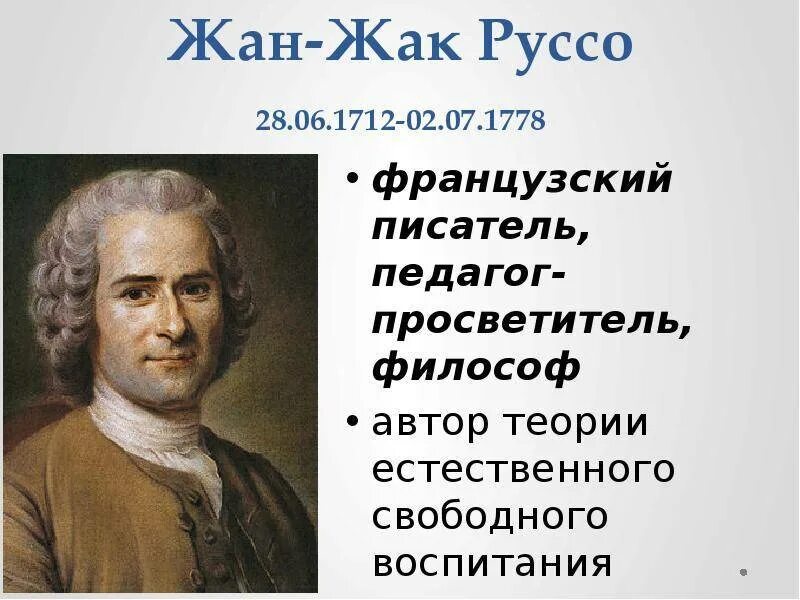 Жан-Жак Руссо

28.06.1712-02.07.1778

• французский писатель, педагог-просветитель, философ
• автор теории естественного свободного воспитания